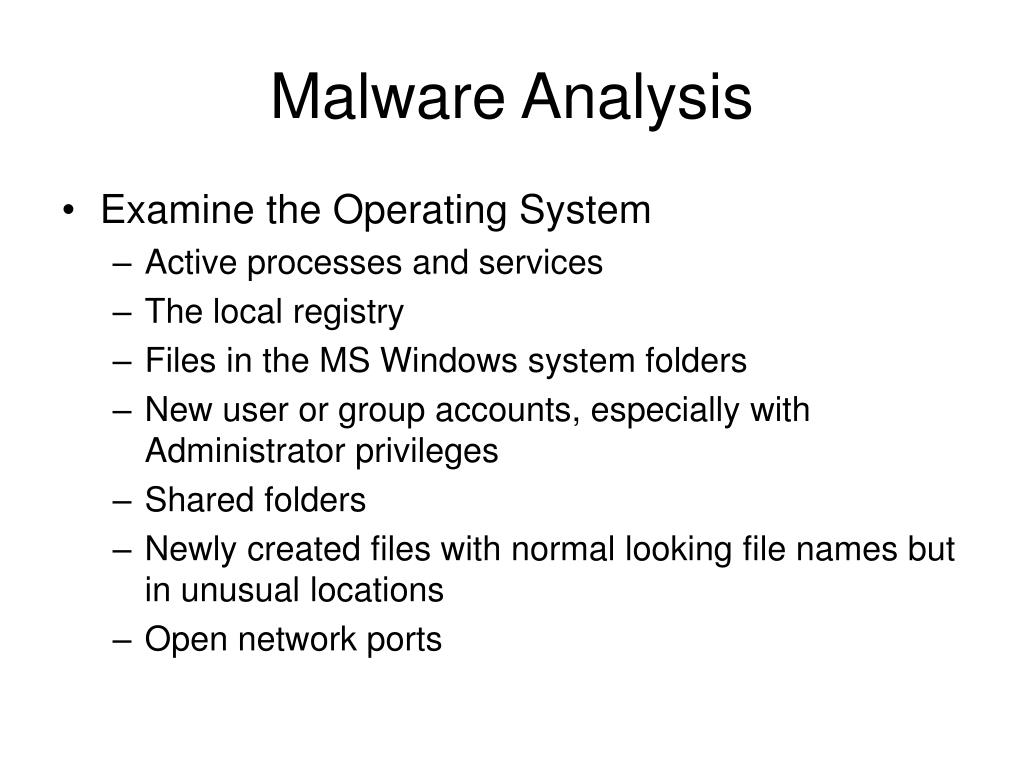 Malware Analysis

• Examine the Operating System
– Active processes and services
– The local registry
– Files in the MS Windows system folders
– New user or group accounts, especially with Administrator privileges
– Shared folders
– Newly created files with normal looking file names but in unusual locations
– Open network ports